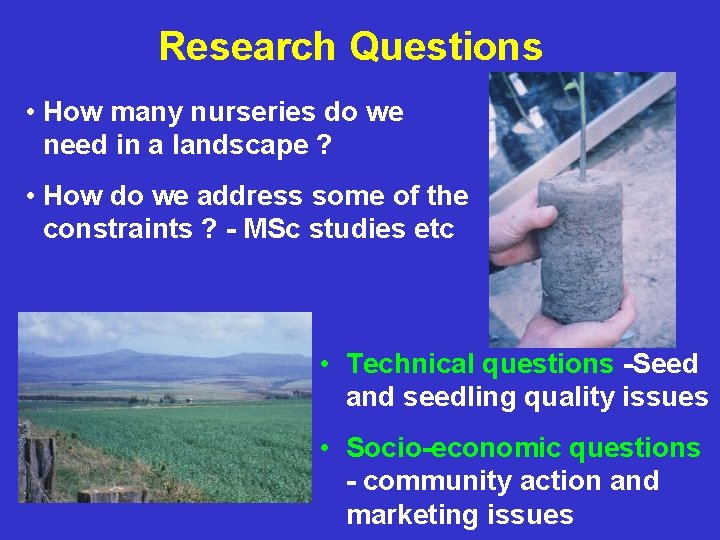 Research Questions

• How many nurseries do we need in a landscape ?

• How do we address some of the constraints ? - MSc studies etc

• Technical questions -Seed and seedling quality issues

• Socio-economic questions - community action and marketing issues